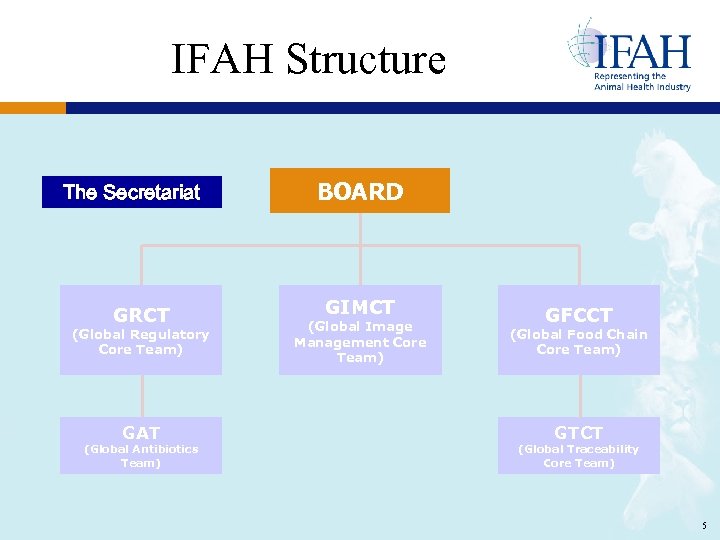 IFAH Structure

IFAH
Representing the Animal Health Industry

The Secretariat

BOARD

GRCT
(Global Regulatory Core Team)

GIMCT
(Global Image Management Core Team)

GFCCT
(Global Food Chain Core Team)

GAT
(Global Antibiotics Team)

GTCT
(Global Traceability Core Team)

5